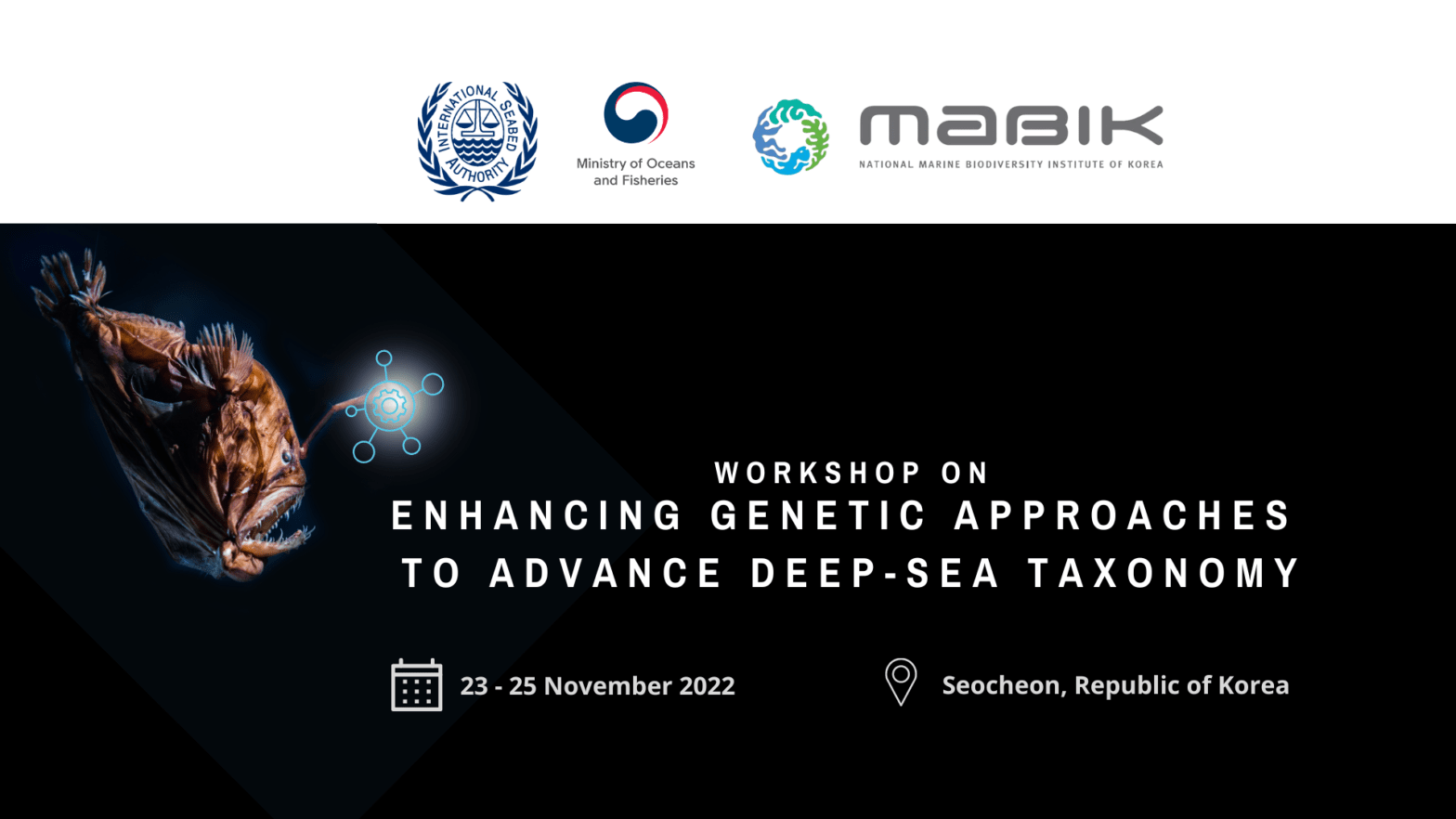 INTERNATIONAL SEABED AUTHORITY

Ministry of Oceans and Fisheries

MABIK
NATIONAL MARINE BIODIVERSITY INSTITUTE OF KOREA

WORKSHOP ON
ENHANCING GENETIC APPROACHES TO ADVANCE DEEP-SEA TAXONOMY

23 - 25 November 2022

Seocheon, Republic of Korea